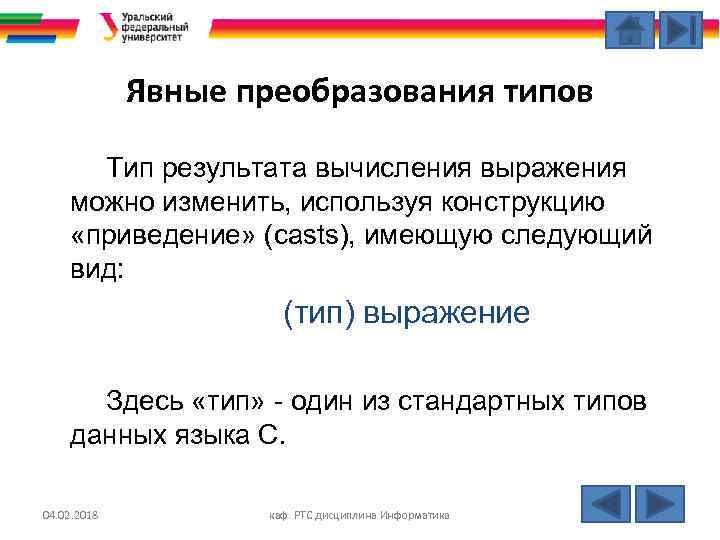 Уральский федеральный университет

Явные преобразования типов

Тип результата вычисления выражения можно изменить, используя конструкцию «приведение» (casts), имеющую следующий вид:

(тип) выражение

Здесь «тип» - один из стандартных типов данных языка С.

04.02.2018

каф. РТС дисциплина Информатика